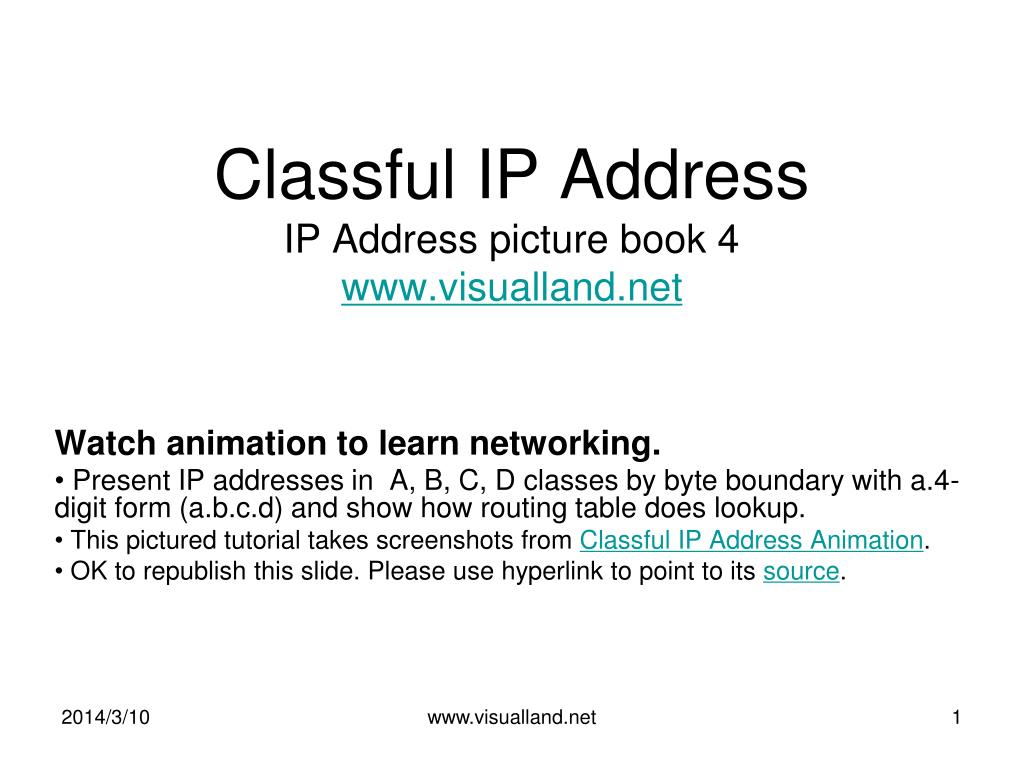 Classful IP Address
IP Address picture book 4
www.visualland.net

Watch animation to learn networking.
• Present IP addresses in A, B, C, D classes by byte boundary with a.4-digit form (a.b.c.d) and show how routing table does lookup.
• This pictured tutorial takes screenshots from Classful IP Address Animation.
• OK to republish this slide. Please use hyperlink to point to its source.

2014/3/10
www.visualland.net
1